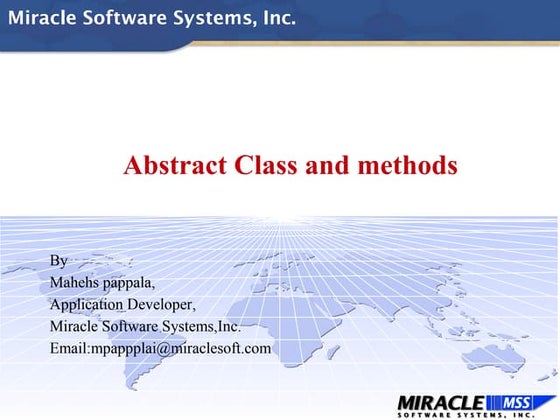 Miracle Software Systems, Inc.

Abstract Class and methods

By
Mahehs pappala,
Application Developer,
Miracle Software Systems,Inc.
Email:mpappplai@miraclesoft.com

MIRACLE MSS
SOFTWARE SYSTEMS, INC.